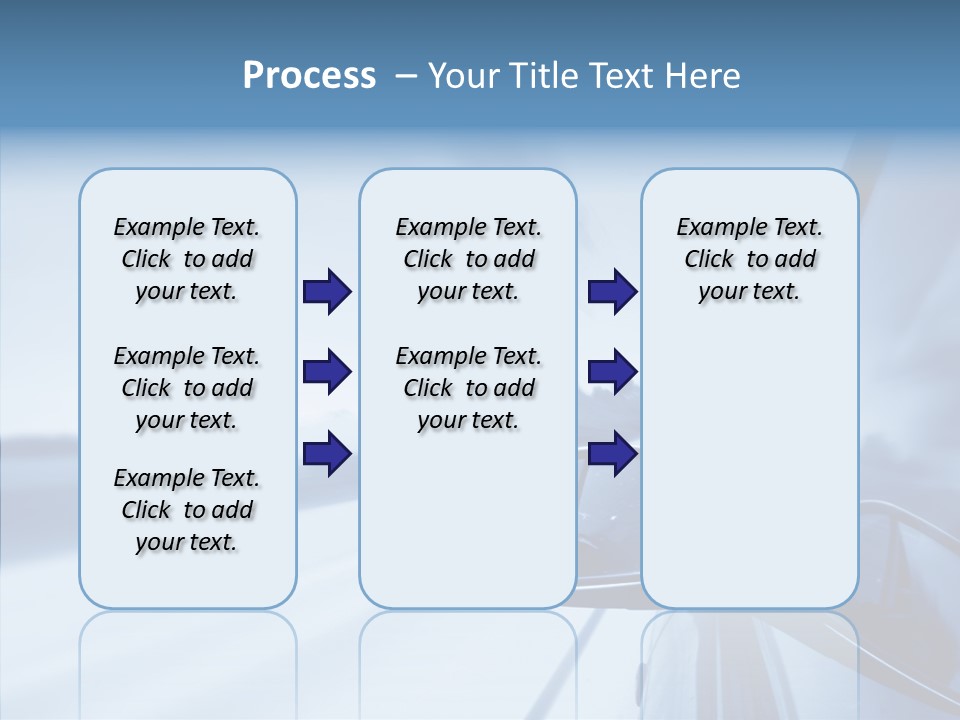 Process – Your Title Text Here

Example Text. Click to add your text.

Example Text. Click to add your text.

Example Text. Click to add your text.

Example Text. Click to add your text.

Example Text. Click to add your text.

Example Text. Click to add your text.